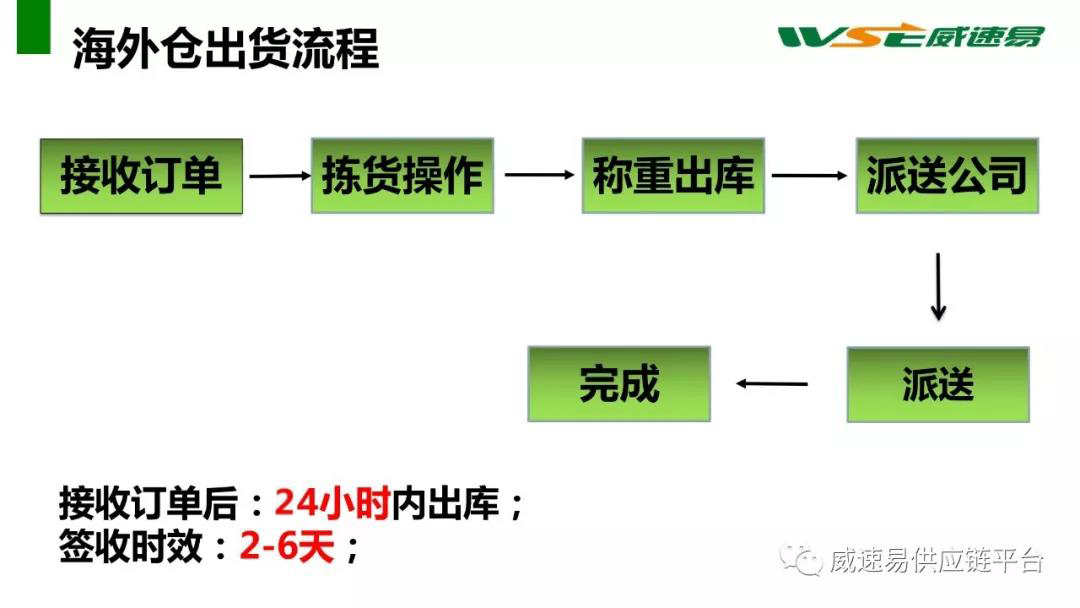 海外仓出货流程

WSE威速易

接收订单

拣货操作

称重出库

派送公司

派送

完成

接收订单后：24小时内出库；
签收时效：2-6天；

威速易供应链平台